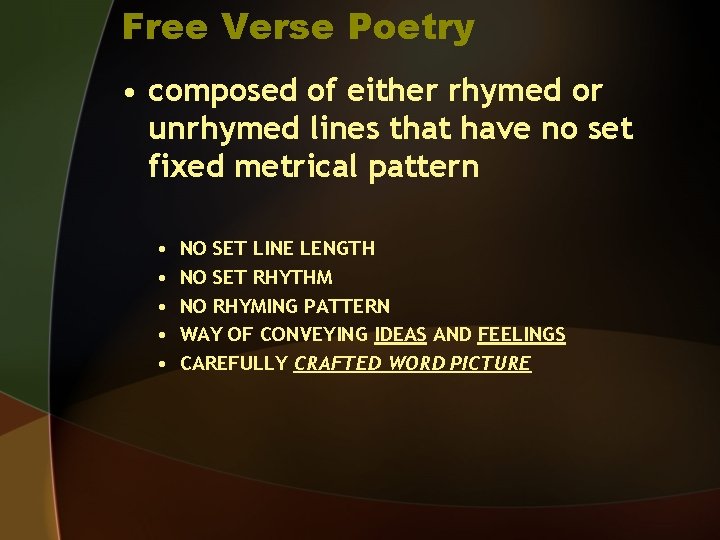 Free Verse Poetry

• composed of either rhymed or unrhymed lines that have no set fixed metrical pattern

• NO SET LINE LENGTH
• NO SET RHYTHM
• NO RHYMING PATTERN
• WAY OF CONVEYING IDEAS AND FEELINGS
• CAREFULLY CRAFTED WORD PICTURE